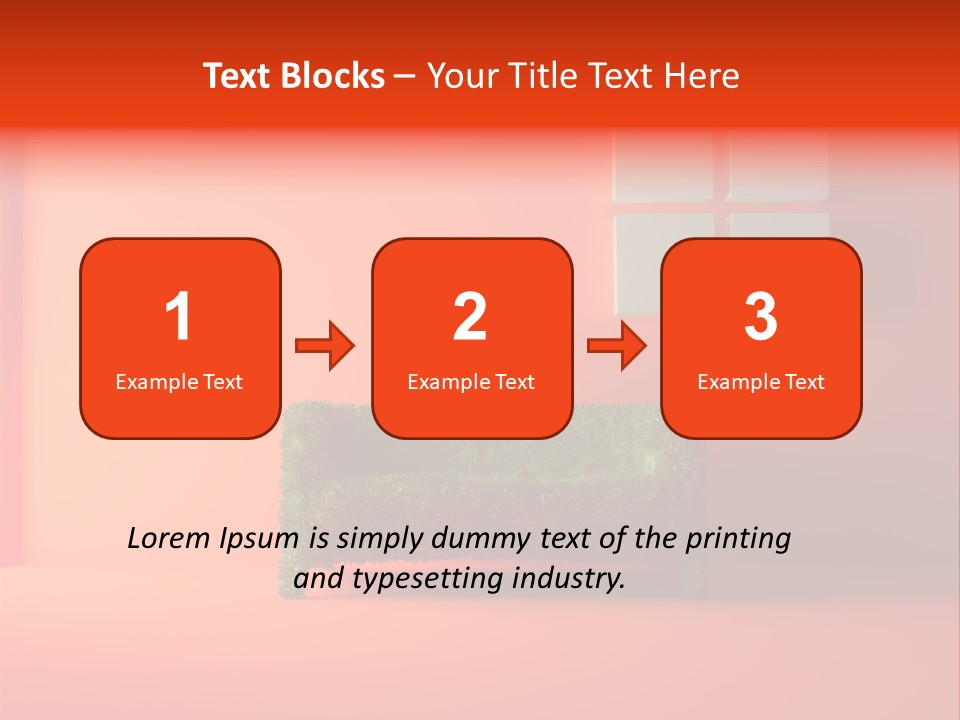 Text Blocks – Your Title Text Here

1
Example Text

2
Example Text

3
Example Text

Lorem Ipsum is simply dummy text of the printing and typesetting industry.